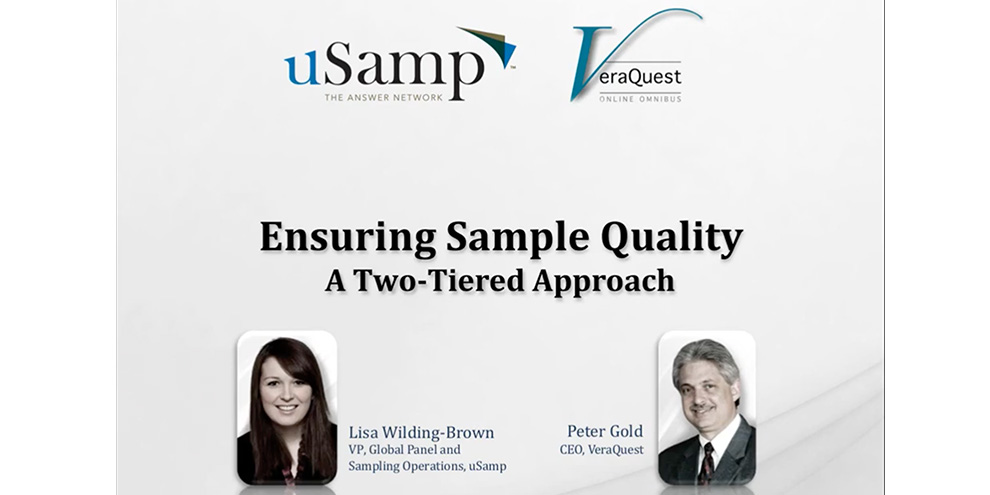 uSamp™
THE ANSWER NETWORK

VeraQuest
ONLINE OMNIBUS

Ensuring Sample Quality
A Two-Tiered Approach

Lisa Wilding-Brown
VP, Global Panel and Sampling Operations, uSamp

Peter Gold
CEO, VeraQuest